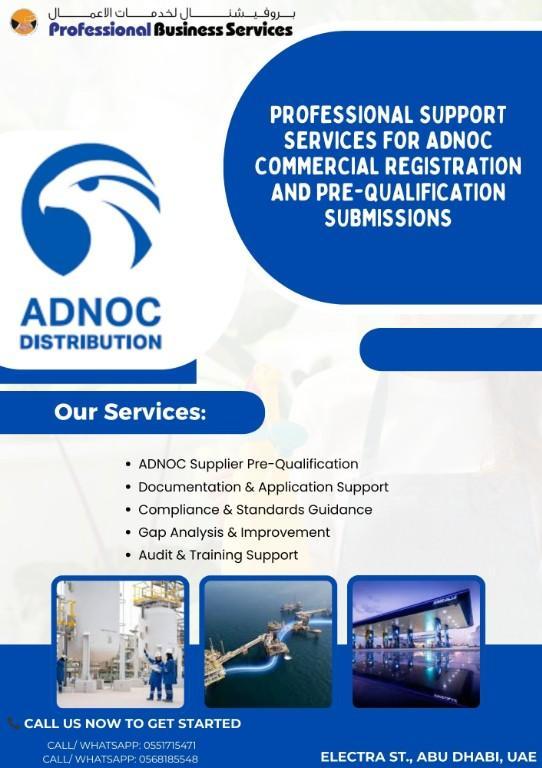 بروفيشنال لخدمات الاعمال
Professional Business Services

PROFESSIONAL SUPPORT SERVICES FOR ADNOC COMMERCIAL REGISTRATION AND PRE-QUALIFICATION SUBMISSIONS

ADNOC
DISTRIBUTION

Our Services:

• ADNOC Supplier Pre-Qualification
• Documentation & Application Support
• Compliance & Standards Guidance
• Gap Analysis & Improvement
• Audit & Training Support

CALL US NOW TO GET STARTED
CALL/ WHATSAPP: 0551715471
CALL/ WHATSAPP: 0568185548

ELECTRA ST., ABU DHABI, UAE